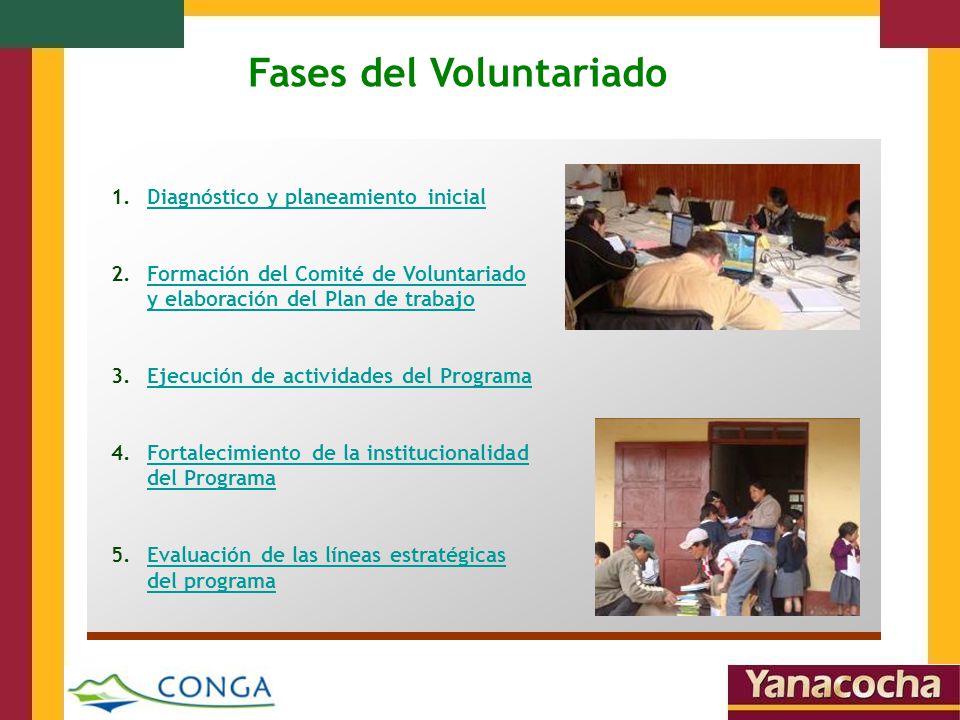 Fases del Voluntariado

1. Diagnóstico y planeamiento inicial

2. Formación del Comité de Voluntariado y elaboración del Plan de trabajo

3. Ejecución de actividades del Programa

4. Fortalecimiento de la institucionalidad del Programa

5. Evaluación de las líneas estratégicas del programa

CONGA

Yanacocha